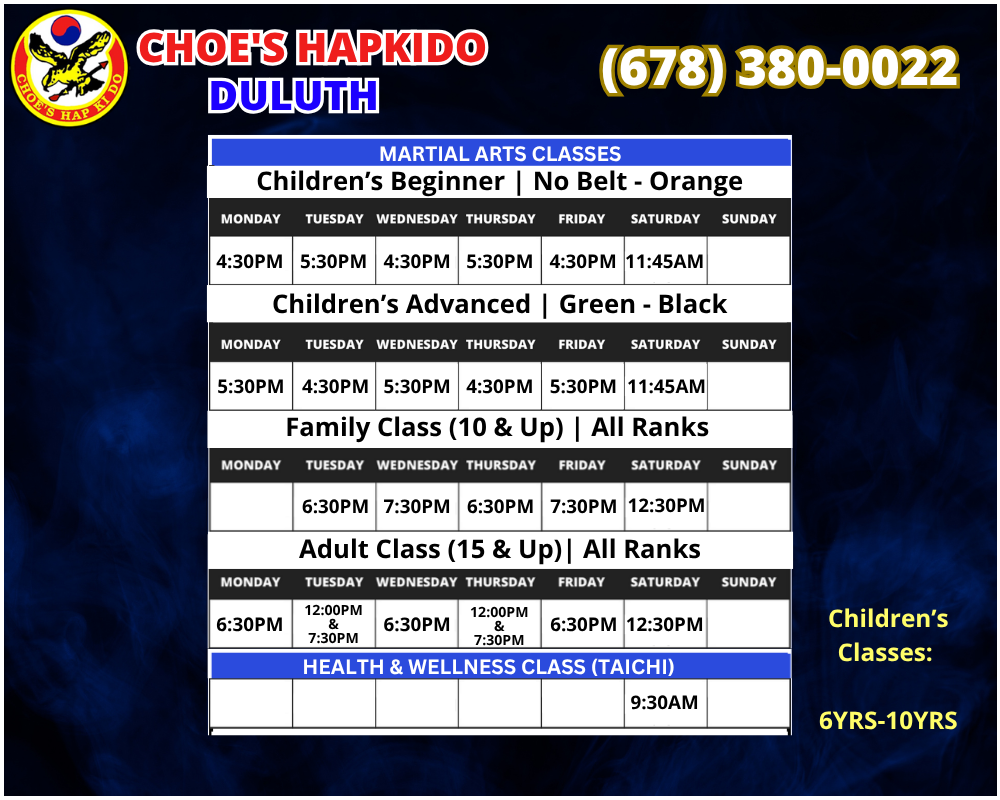 CHOE'S HAP KI DO

CHOE'S HAPKIDO
DULUTH

(678) 380-0022

MARTIAL ARTS CLASSES

Children's Beginner | No Belt - Orange

| MONDAY | TUESDAY | WEDNESDAY | THURSDAY | FRIDAY | SATURDAY | SUNDAY |
|---|---|---|---|---|---|---|
| 4:30PM | 5:30PM | 4:30PM | 5:30PM | 4:30PM | 11:45AM | |

Children's Advanced | Green - Black

| MONDAY | TUESDAY | WEDNESDAY | THURSDAY | FRIDAY | SATURDAY | SUNDAY |
|---|---|---|---|---|---|---|
| 5:30PM | 4:30PM | 5:30PM | 4:30PM | 5:30PM | 11:45AM | |

Family Class (10 & Up) | All Ranks

| MONDAY | TUESDAY | WEDNESDAY | THURSDAY | FRIDAY | SATURDAY | SUNDAY |
|---|---|---|---|---|---|---|
| | 6:30PM | 7:30PM | 6:30PM | 7:30PM | 12:30PM | |

Adult Class (15 & Up)| All Ranks

| MONDAY | TUESDAY | WEDNESDAY | THURSDAY | FRIDAY | SATURDAY | SUNDAY |
|---|---|---|---|---|---|---|
| 6:30PM | 12:00PM & 7:30PM | 6:30PM | 12:00PM & 7:30PM | 6:30PM | 12:30PM | |

HEALTH & WELLNESS CLASS (TAICHI)

| | | | | | | |
|---|---|---|---|---|---|---|
| | | | | | 9:30AM | |

Children's Classes:

6YRS-10YRS